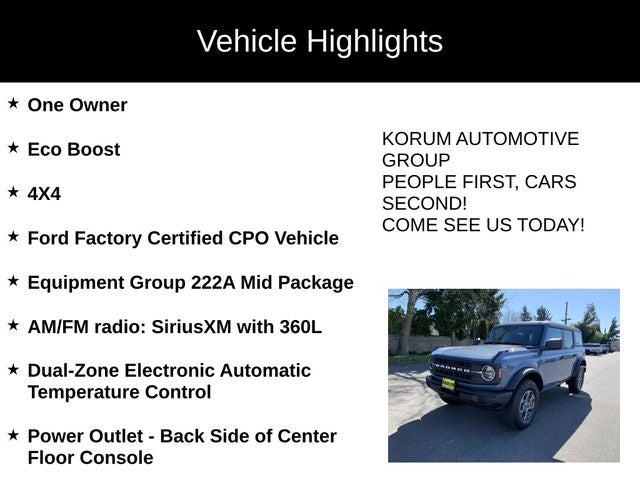 Vehicle Highlights

★ One Owner

★ Eco Boost

★ 4X4

★ Ford Factory Certified CPO Vehicle

★ Equipment Group 222A Mid Package

★ AM/FM radio: SiriusXM with 360L

★ Dual-Zone Electronic Automatic Temperature Control

★ Power Outlet - Back Side of Center Floor Console

KORUM AUTOMOTIVE GROUP
PEOPLE FIRST, CARS SECOND!
COME SEE US TODAY!

BRONCO